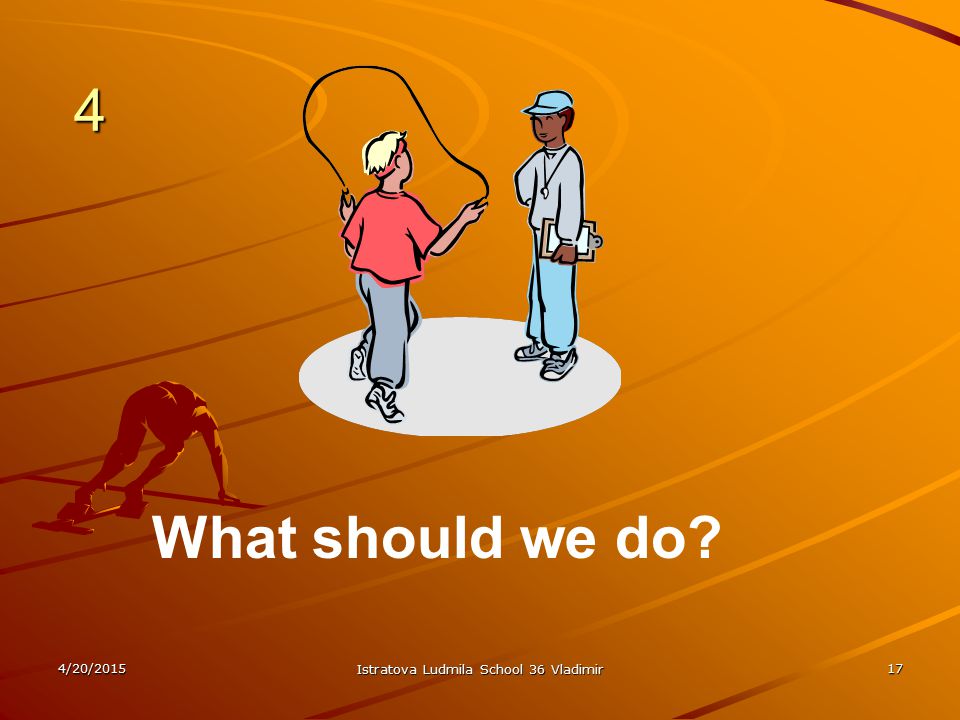 4

What should we do?

4/20/2015

Istratova Ludmila School 36 Vladimir

17